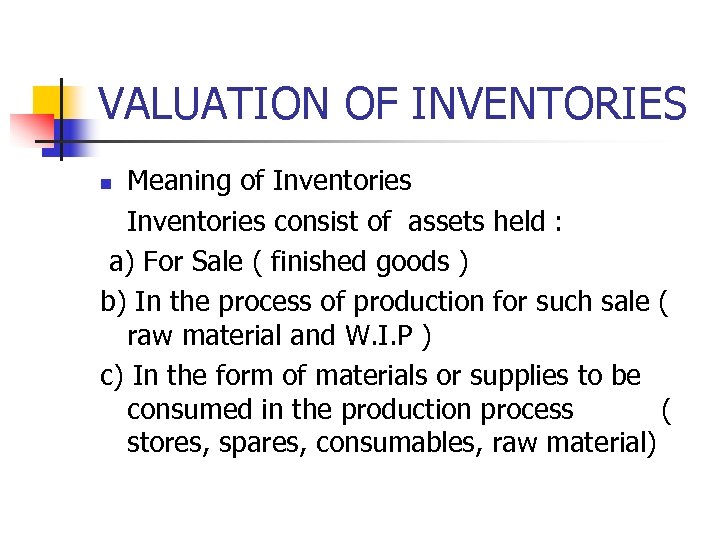 VALUATION OF INVENTORIES

Meaning of Inventories

Inventories consist of assets held :

a) For Sale ( finished goods )

b) In the process of production for such sale ( raw material and W.I.P )

c) In the form of materials or supplies to be consumed in the production process ( stores, spares, consumables, raw material)